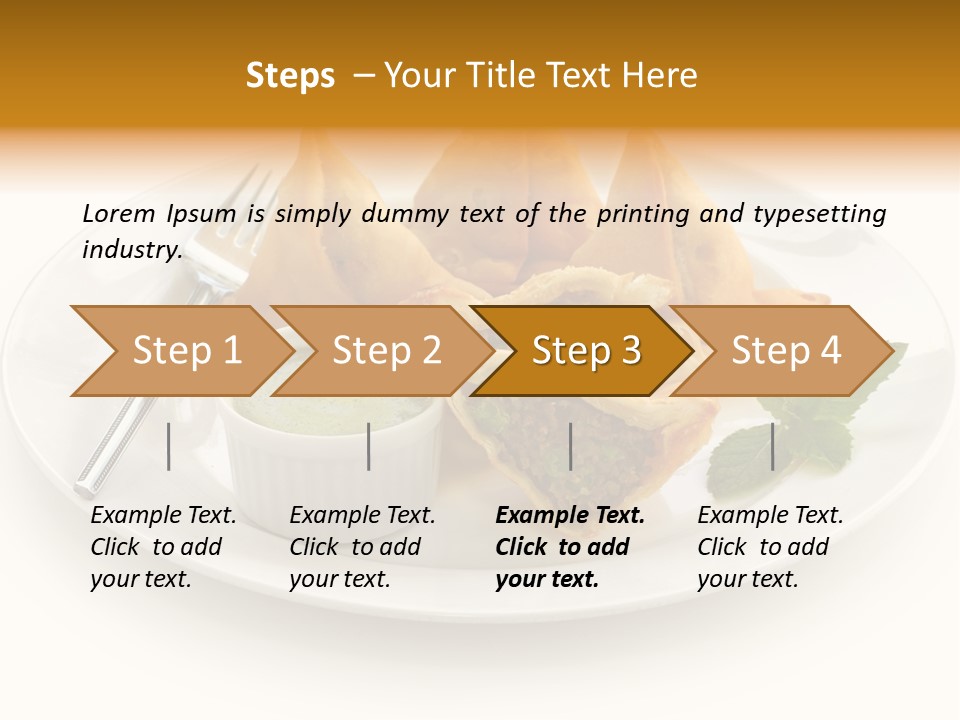 Steps – Your Title Text Here

Lorem Ipsum is simply dummy text of the printing and typesetting industry.

Step 1

Step 2

Step 3

Step 4

Example Text. Click to add your text.

Example Text. Click to add your text.

Example Text. Click to add your text.

Example Text. Click to add your text.